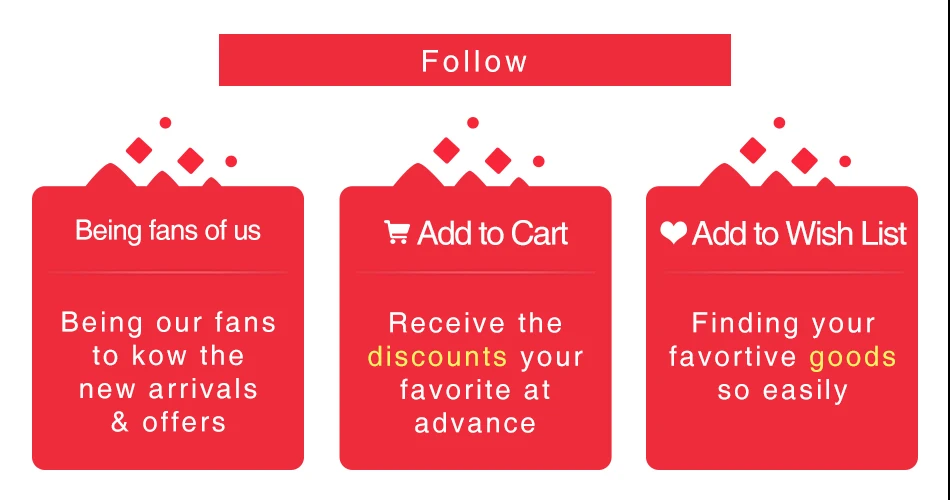 Follow

Being fans of us

Being our fans to kow the new arrivals & offers

Add to Cart

Receive the discounts your favorite at advance

Add to Wish List

Finding your favortive goods so easily